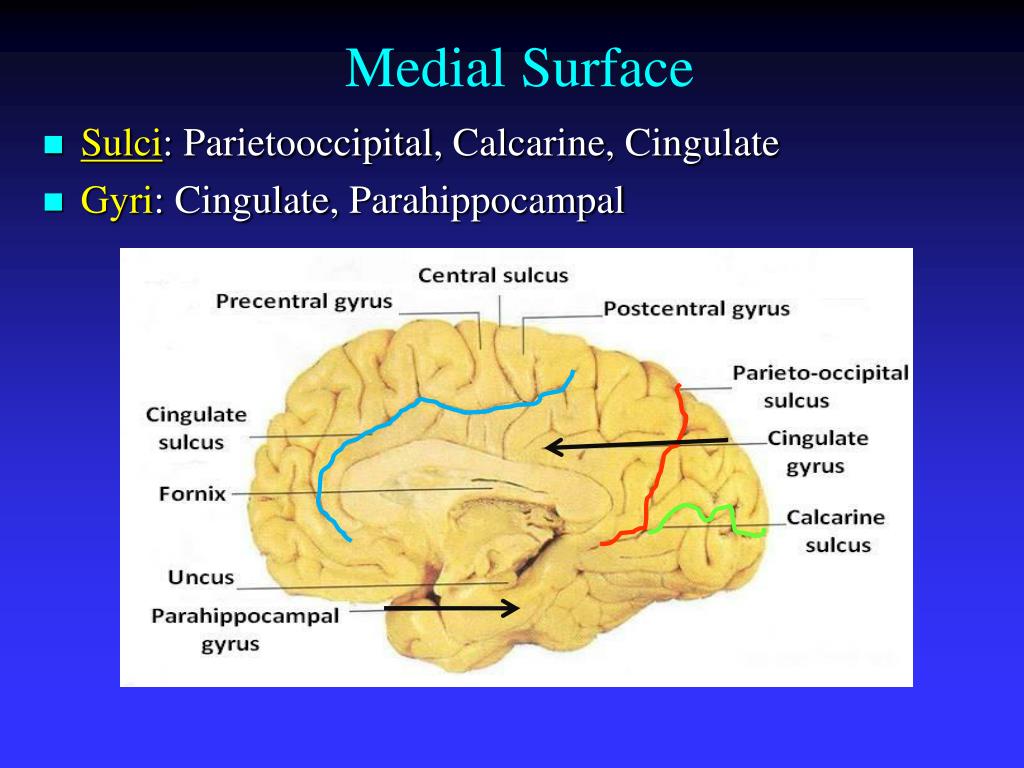 Medial Surface

Sulci: Parietooccipital, Calcarine, Cingulate

Gyri: Cingulate, Parahippocampal

Central sulcus
Precentral gyrus
Postcentral gyrus
Parieto-occipital sulcus
Cingulate sulcus
Cingulate gyrus
Fornix
Calcarine sulcus
Uncus
Parahippocampal gyrus